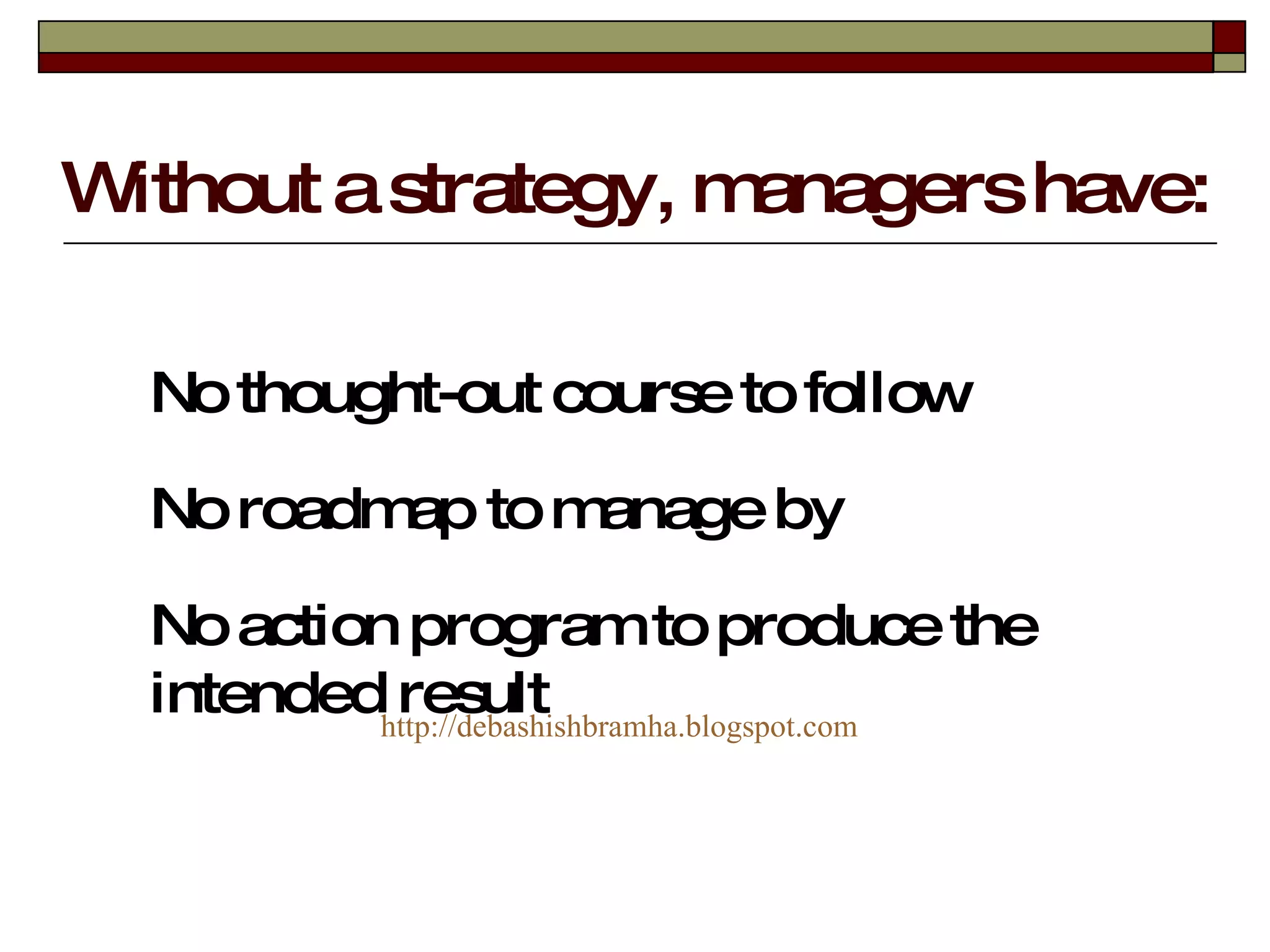 Without a strategy, managers have:

No thought-out course to follow

No roadmap to manage by

No action program to produce the intended result

http://debashishbramha.blogspot.com